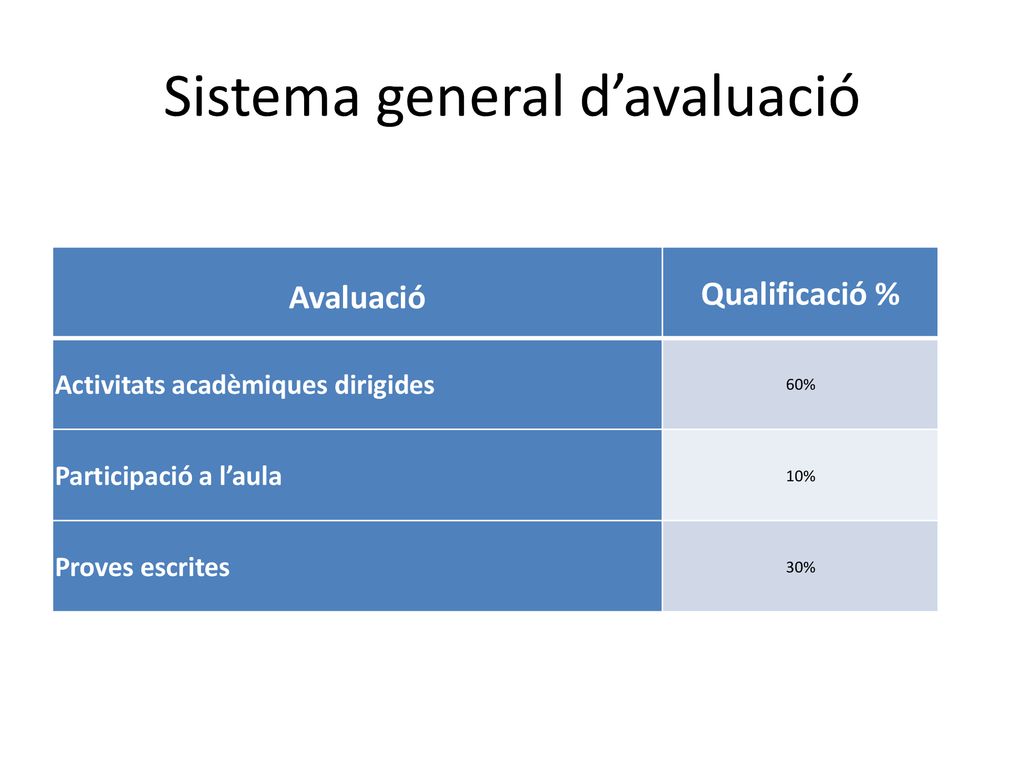 Sistema general d’avaluació

| Avaluació | Qualificació % |
|---|---|
| Activitats acadèmiques dirigides | 60% |
| Participació a l’aula | 10% |
| Proves escrites | 30% |